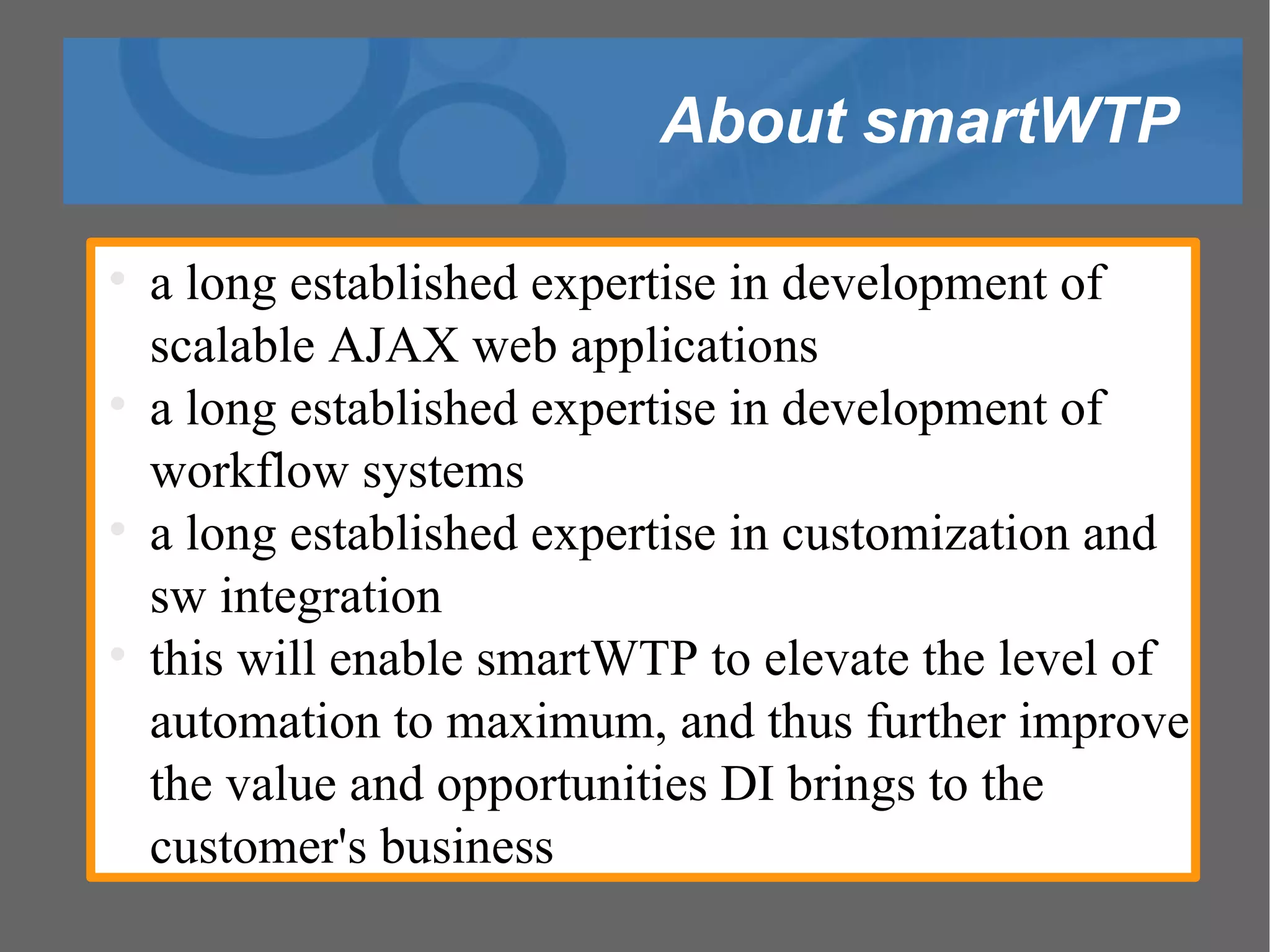 About smartWTP

- a long established expertise in development of scalable AJAX web applications
- a long established expertise in development of workflow systems
- a long established expertise in customization and sw integration
- this will enable smartWTP to elevate the level of automation to maximum, and thus further improve the value and opportunities DI brings to the customer's business